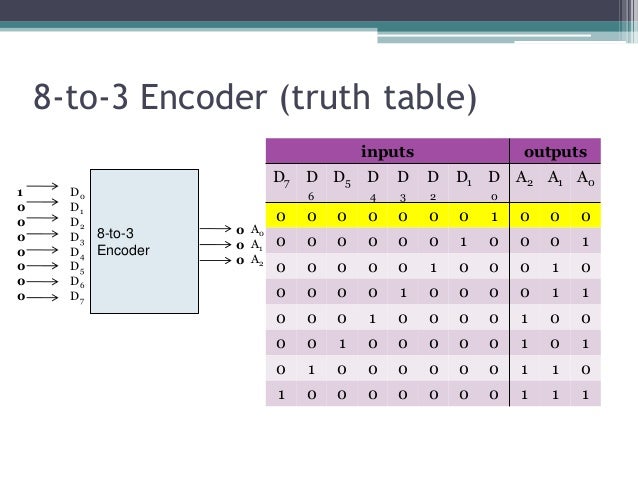 8-to-3 Encoder (truth table)

1 $D_0$
0 $D_1$
0 $D_2$
0 $D_3$
0 $D_4$
0 $D_5$
0 $D_6$
0 $D_7$

8-to-3 Encoder

0 $A_0$
0 $A_1$
0 $A_2$

| inputs | | | | | | | | outputs | | |
|---|---|---|---|---|---|---|---|---|---|---|
| $D_7$ | $D_6$ | $D_5$ | $D_4$ | $D_3$ | $D_2$ | $D_1$ | $D_0$ | $A_2$ | $A_1$ | $A_0$ |
| 0 | 0 | 0 | 0 | 0 | 0 | 0 | 1 | 0 | 0 | 0 |
| 0 | 0 | 0 | 0 | 0 | 0 | 1 | 0 | 0 | 0 | 1 |
| 0 | 0 | 0 | 0 | 0 | 1 | 0 | 0 | 0 | 1 | 0 |
| 0 | 0 | 0 | 0 | 1 | 0 | 0 | 0 | 0 | 1 | 1 |
| 0 | 0 | 0 | 1 | 0 | 0 | 0 | 0 | 1 | 0 | 0 |
| 0 | 0 | 1 | 0 | 0 | 0 | 0 | 0 | 1 | 0 | 1 |
| 0 | 1 | 0 | 0 | 0 | 0 | 0 | 0 | 1 | 1 | 0 |
| 1 | 0 | 0 | 0 | 0 | 0 | 0 | 0 | 1 | 1 | 1 |